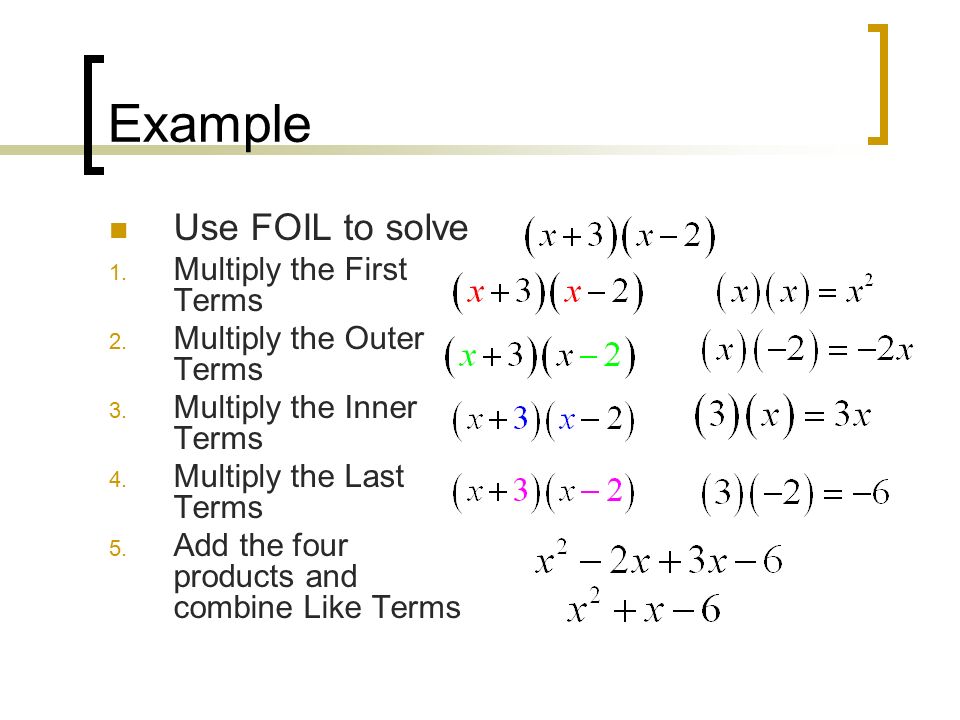 Example

Use FOIL to solve $(x+3)(x-2)$

1. Multiply the First Terms $(x+3)(x-2)$ $(x)(x)=x^2$
2. Multiply the Outer Terms $(x+3)(x-2)$ $(x)(-2)=-2x$
3. Multiply the Inner Terms $(x+3)(x-2)$ $(3)(x)=3x$
4. Multiply the Last Terms $(x+3)(x-2)$ $(3)(-2)=-6$
5. Add the four products and combine Like Terms $x^2-2x+3x-6$
$x^2+x-6$